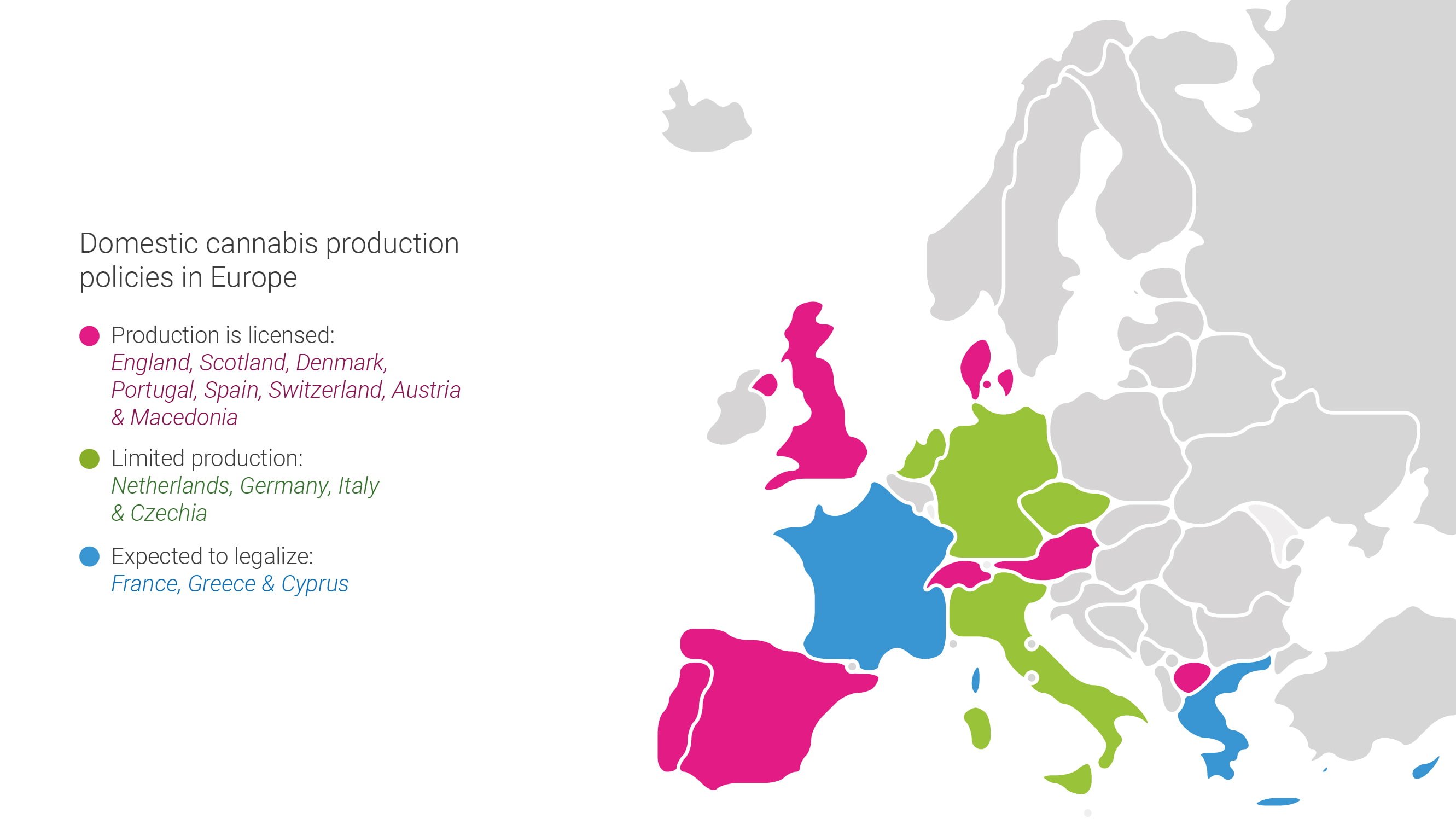 Domestic cannabis production policies in Europe

Production is licensed:
England, Scotland, Denmark, Portugal, Spain, Switzerland, Austria & Macedonia

Limited production:
Netherlands, Germany, Italy & Czechia

Expected to legalize:
France, Greece & Cyprus